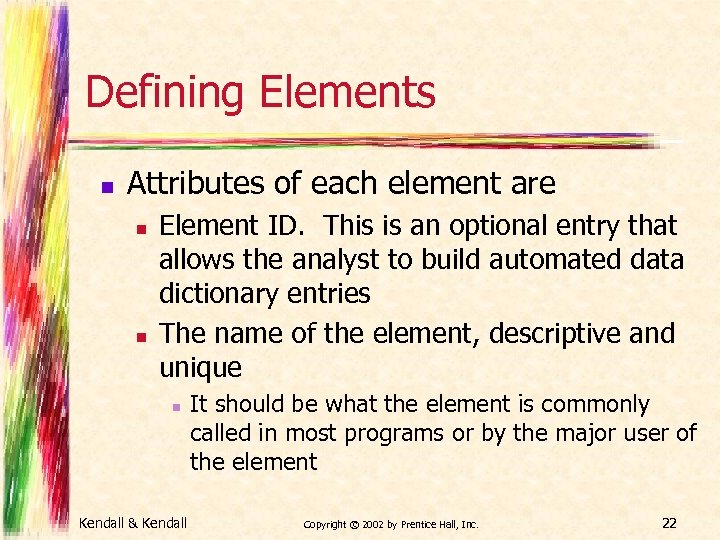 Defining Elements

- Attributes of each element are
  - Element ID.  This is an optional entry that allows the analyst to build automated data dictionary entries
  - The name of the element, descriptive and unique
    - It should be what the element is commonly called in most programs or by the major user of the element

Kendall & Kendall

Copyright © 2002 by Prentice Hall, Inc.

22